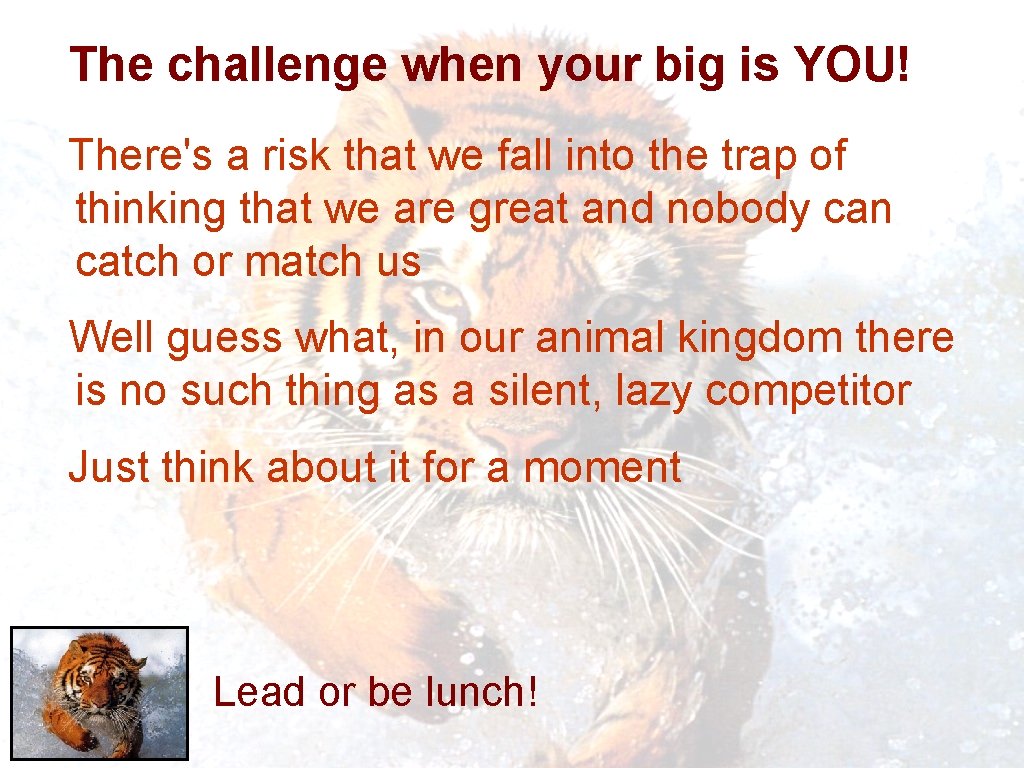 The challenge when your big is YOU!

There's a risk that we fall into the trap of thinking that we are great and nobody can catch or match us

Well guess what, in our animal kingdom there is no such thing as a silent, lazy competitor

Just think about it for a moment

Lead or be lunch!